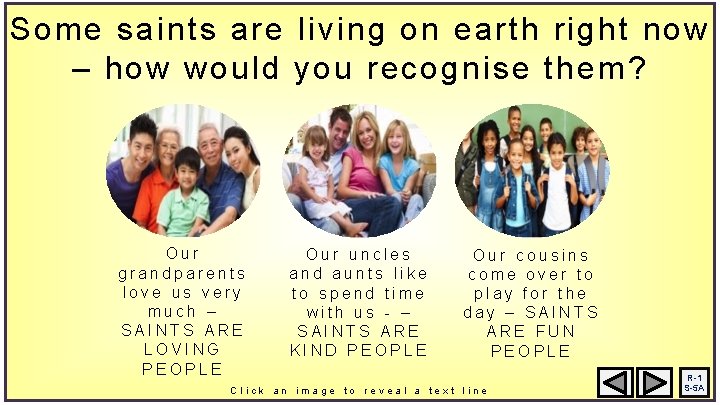 Some saints are living on earth right now – how would you recognise them?

Our grandparents love us very much – SAINTS ARE LOVING PEOPLE

Our uncles and aunts like to spend time with us - – SAINTS ARE KIND PEOPLE

Our cousins come over to play for the day – SAINTS ARE FUN PEOPLE

Click an image to reveal a text line

R-1 S-SA